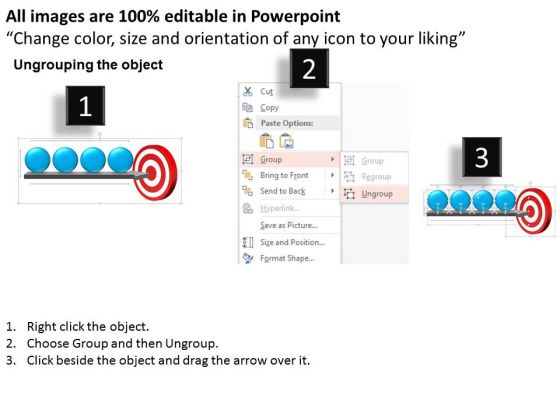 All images are 100% editable in Powerpoint
“Change color, size and orientation of any icon to your liking”

Ungrouping the object

1

2

Cut
Copy
Paste Options:
Group
Bring to Front
Send to Back
Hyperlink...
Save as Picture...
Size and Position...
Format Shape...

Group
Regroup
Ungroup

3

1. Right click the object.
2. Choose Group and then Ungroup.
3. Click beside the object and drag the arrow over it.